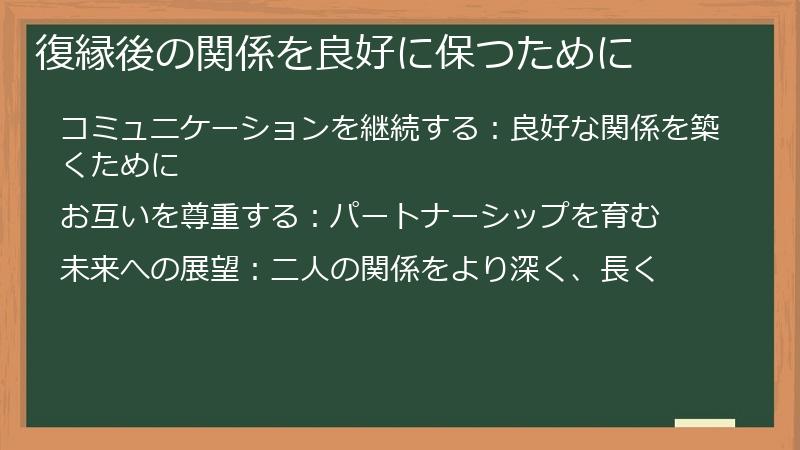 復縁後の関係を良好に保つために

コミュニケーションを継続する：良好な関係を築くために

お互いを尊重する：パートナーシップを育む

未来への展望：二人の関係をより深く、長く